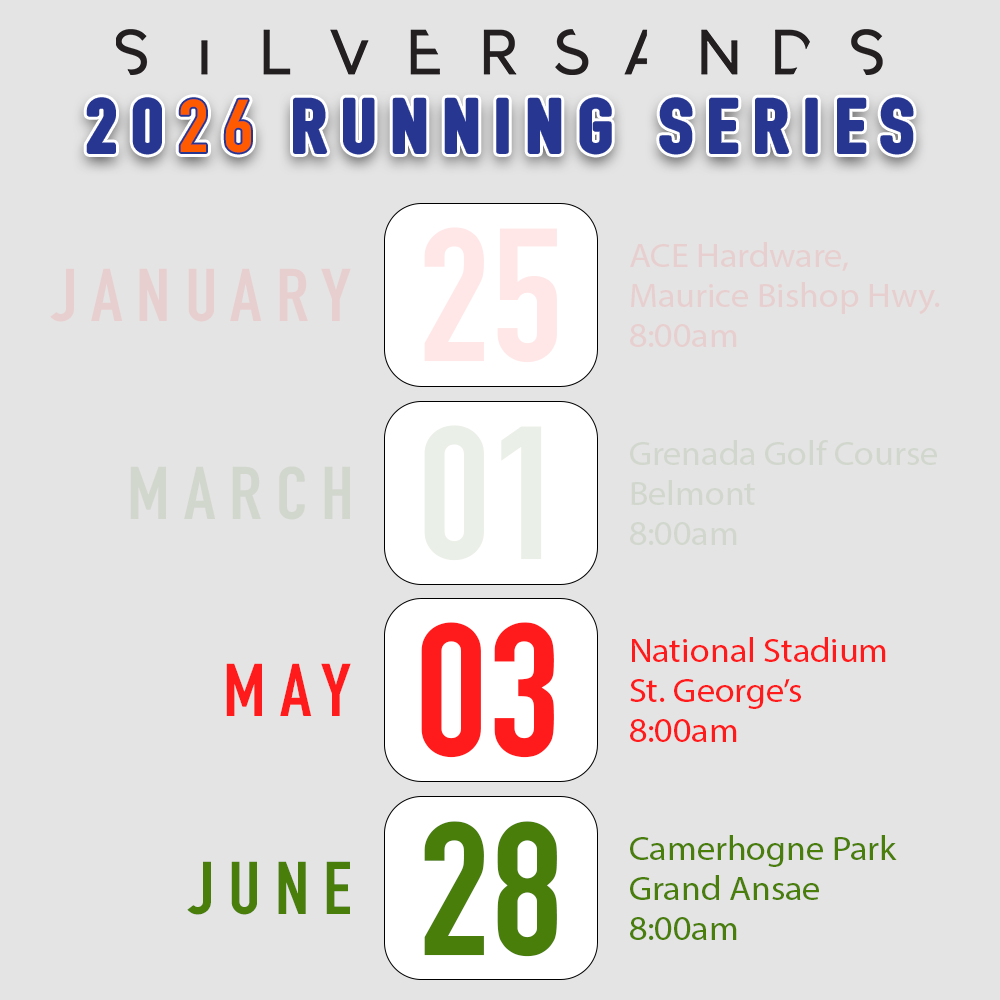 SILVERSANDS
2026 RUNNING SERIES

JANUARY 25 ACE Hardware, Maurice Bishop Hwy. 8:00am

MARCH 01 Grenada Golf Course Belmont 8:00am

MAY 03 National Stadium St. George's 8:00am

JUNE 28 Camerhogne Park Grand Ansae 8:00am